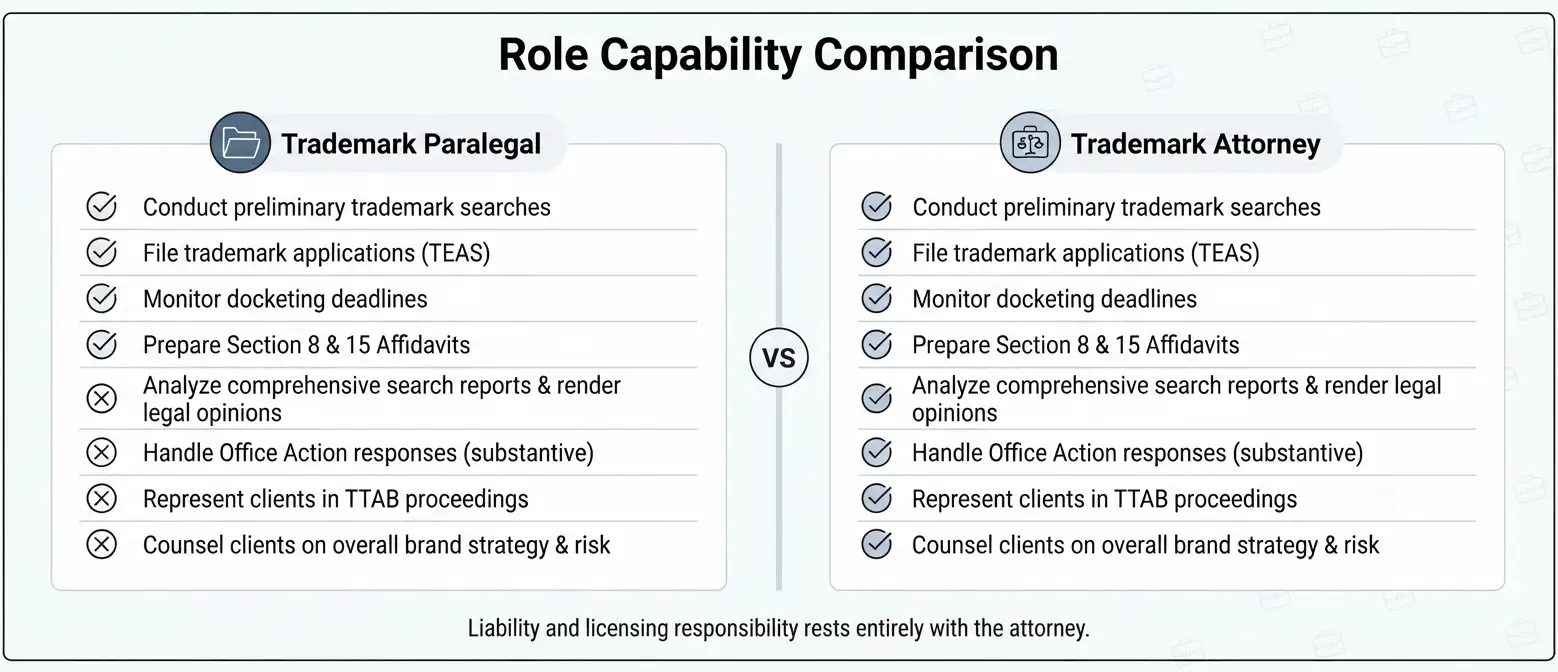 Role Capability Comparison

Trademark Paralegal

Conduct preliminary trademark searches
File trademark applications (TEAS)
Monitor docketing deadlines
Prepare Section 8 & 15 Affidavits
Analyze comprehensive search reports & render legal opinions
Handle Office Action responses (substantive)
Represent clients in TTAB proceedings
Counsel clients on overall brand strategy & risk

VS

Trademark Attorney

Conduct preliminary trademark searches
File trademark applications (TEAS)
Monitor docketing deadlines
Prepare Section 8 & 15 Affidavits
Analyze comprehensive search reports & render legal opinions
Handle Office Action responses (substantive)
Represent clients in TTAB proceedings
Counsel clients on overall brand strategy & risk

Liability and licensing responsibility rests entirely with the attorney.